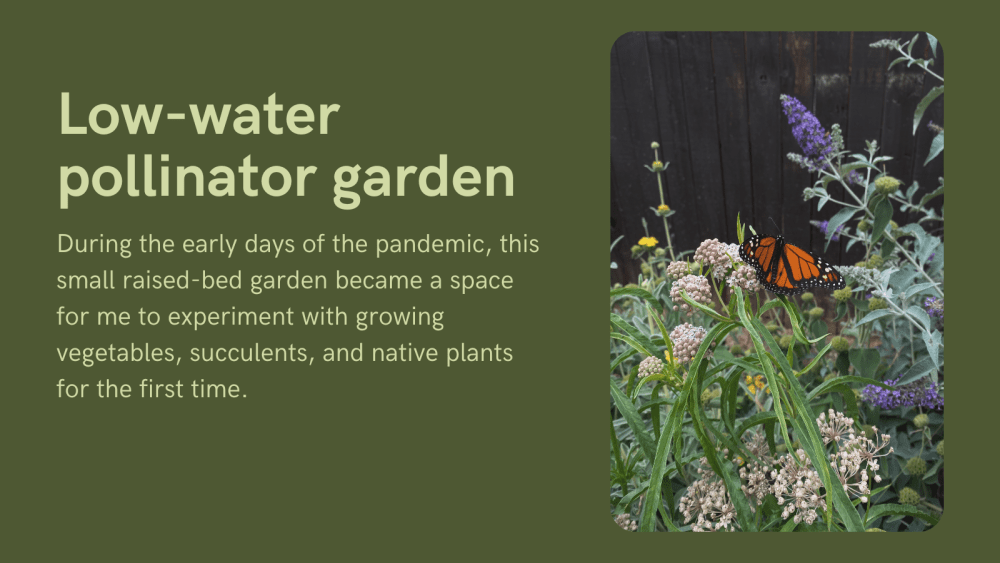 Low-water pollinator garden

During the early days of the pandemic, this small raised-bed garden became a space for me to experiment with growing vegetables, succulents, and native plants for the first time.